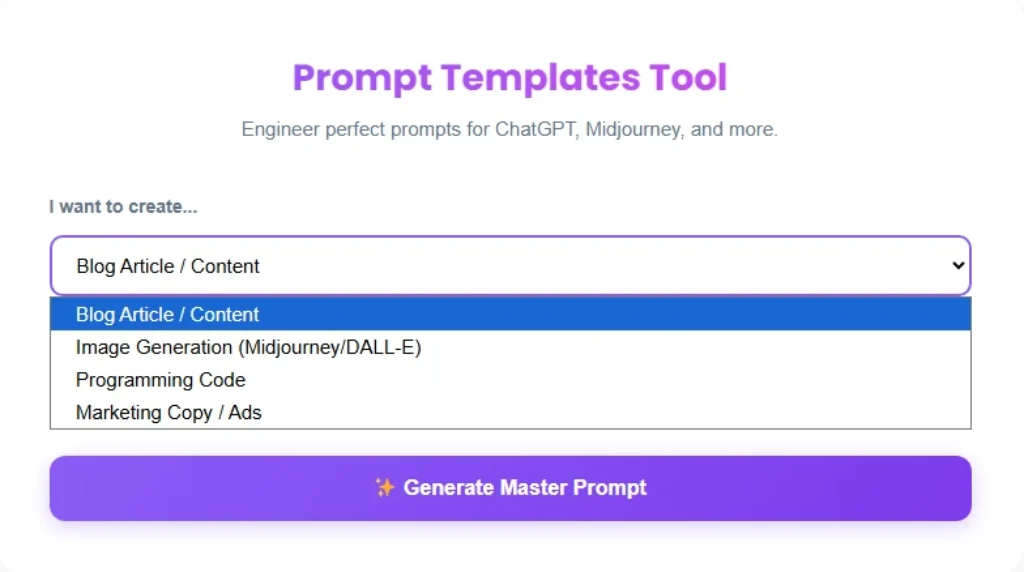 Prompt Templates Tool

Engineer perfect prompts for ChatGPT, Midjourney, and more.

I want to create...

Blog Article / Content

Blog Article / Content
Image Generation (Midjourney/DALL-E)
Programming Code
Marketing Copy / Ads

✨ Generate Master Prompt